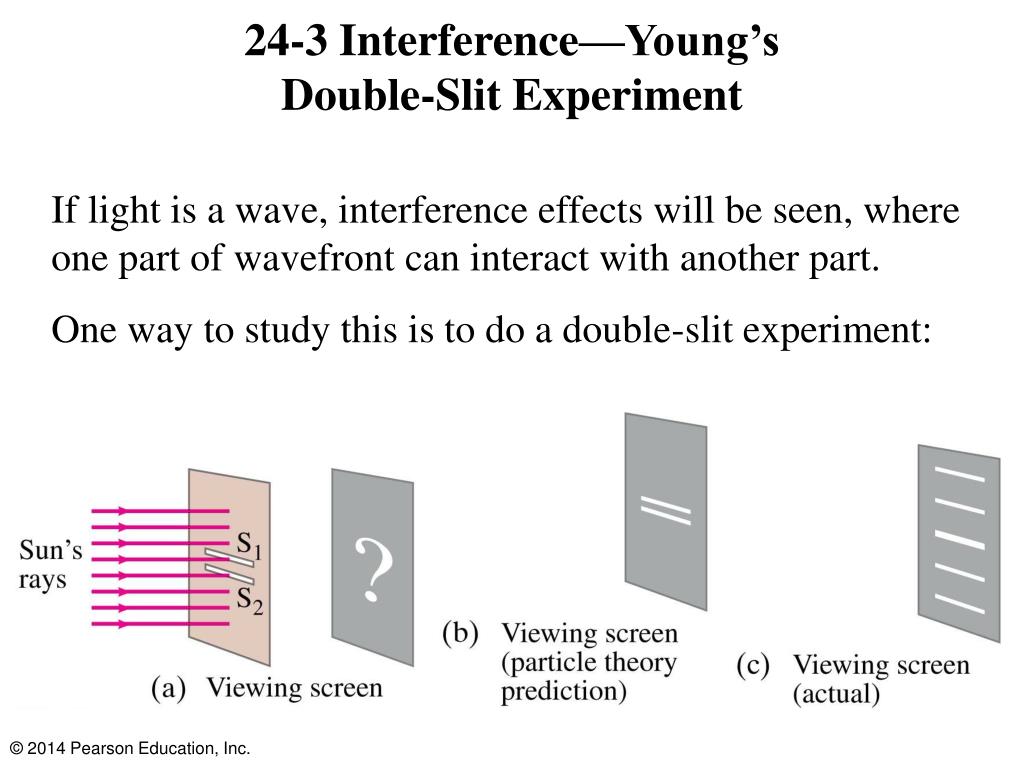 24-3 Interference—Young's Double-Slit Experiment

If light is a wave, interference effects will be seen, where one part of wavefront can interact with another part.

One way to study this is to do a double-slit experiment:

Sun's rays

$S_1$

$S_2$

?

(a) Viewing screen

(b) Viewing screen (particle theory prediction)

(c) Viewing screen (actual)

© 2014 Pearson Education, Inc.